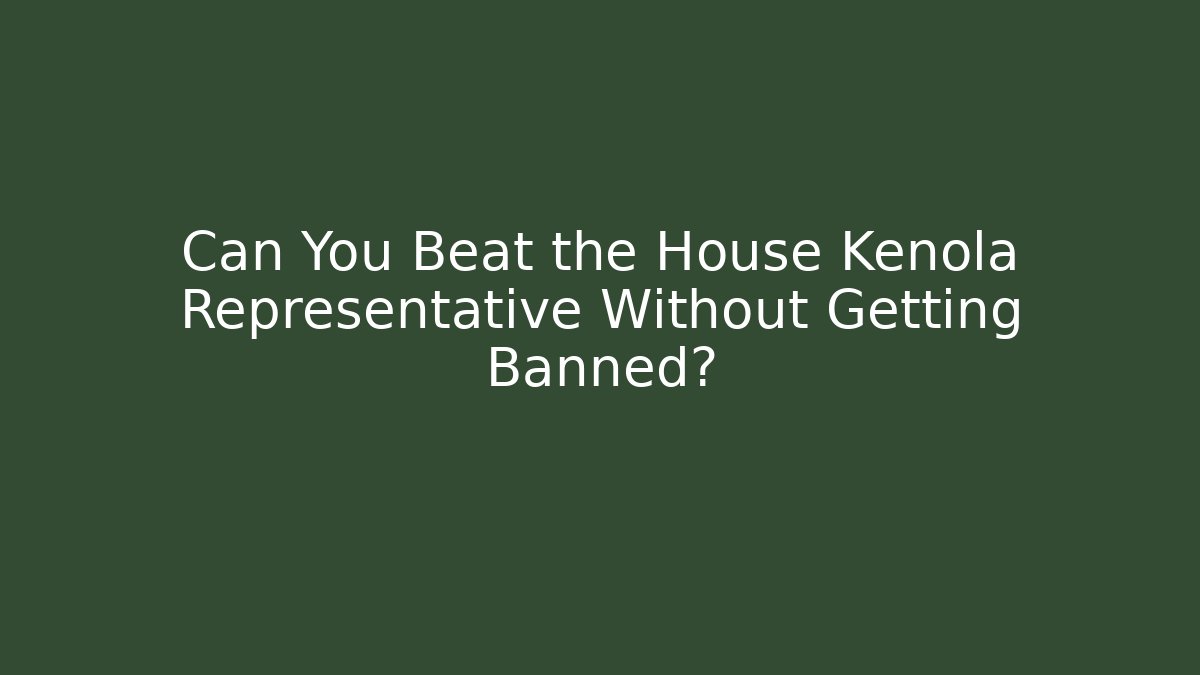 Can You Beat the House Kenola Representative Without Getting Banned?